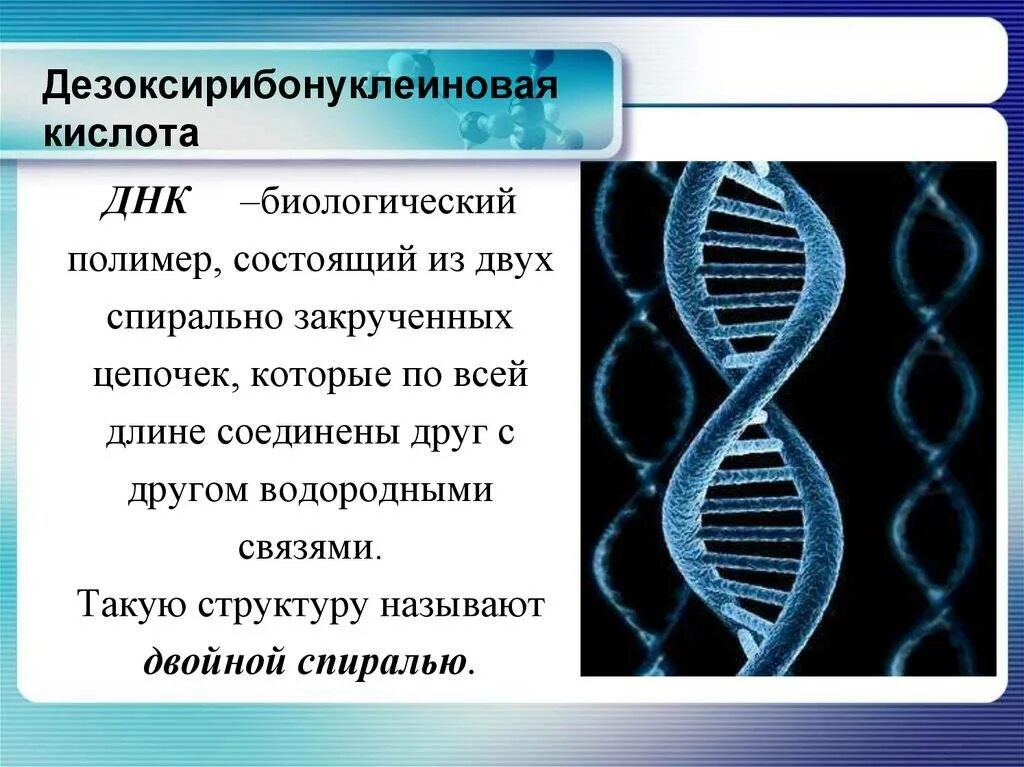 Дезоксирибонуклеиновая кислота

ДНК –биологический полимер, состоящий из двух спирально закрученных цепочек, которые по всей длине соединены друг с другом водородными связями.
Такую структуру называют двойной спиралью.